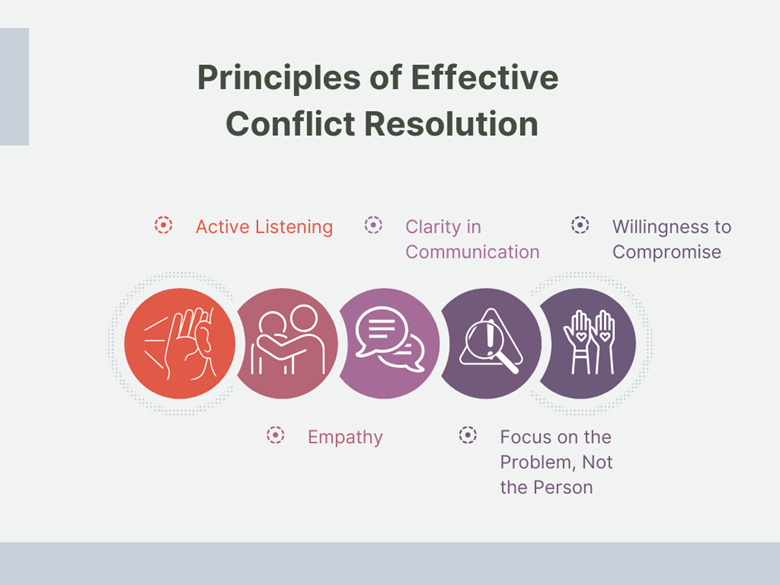 Principles of Effective Conflict Resolution

Active Listening

Clarity in Communication

Willingness to Compromise

Empathy

Focus on the Problem, Not the Person